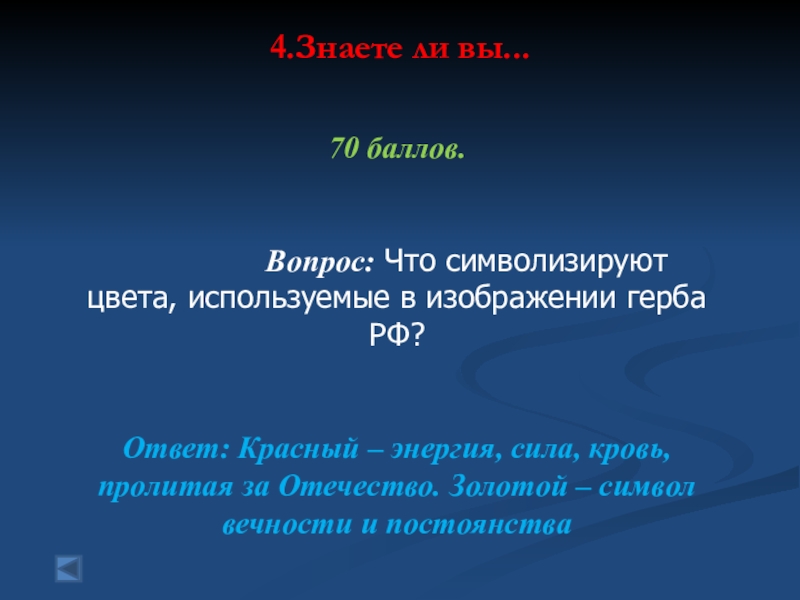 4.Знаете ли вы...

70 баллов.

Вопрос: Что символизируют цвета, используемые в изображении герба РФ?

Ответ: Красный – энергия, сила, кровь, пролитая за Отечество. Золотой – символ вечности и постоянства